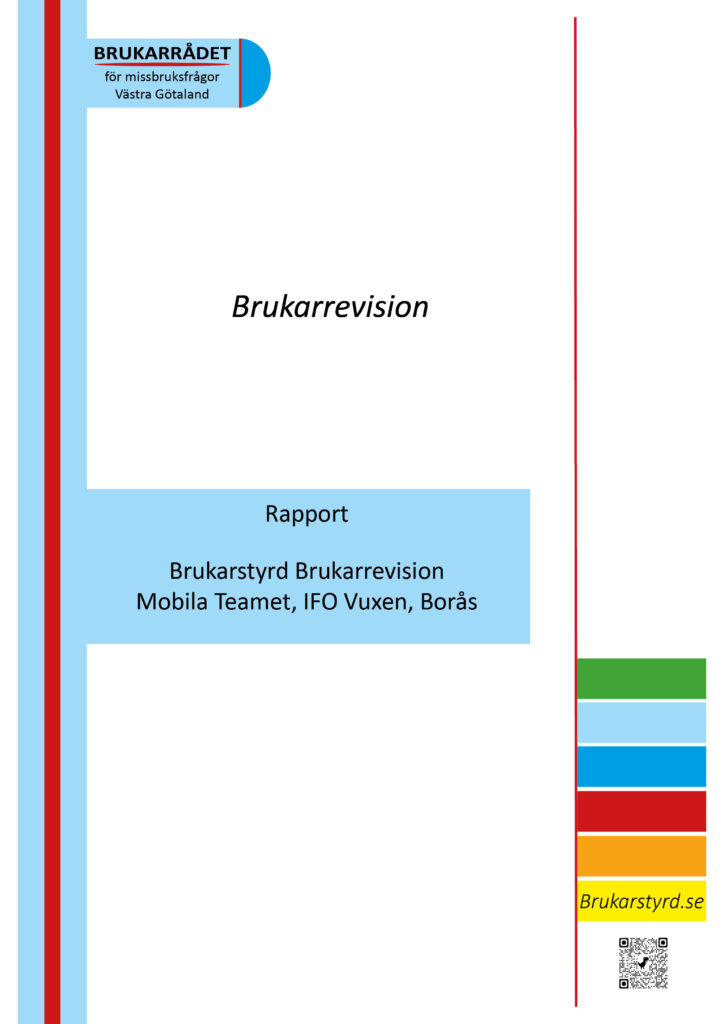 BRUKARRÅDET
för missbruksfrågor
Västra Götaland

Brukarrevision

Rapport

Brukarstyrd Brukarrevision
Mobila Teamet, IFO Vuxen, Borås

Brukarstyrd.se